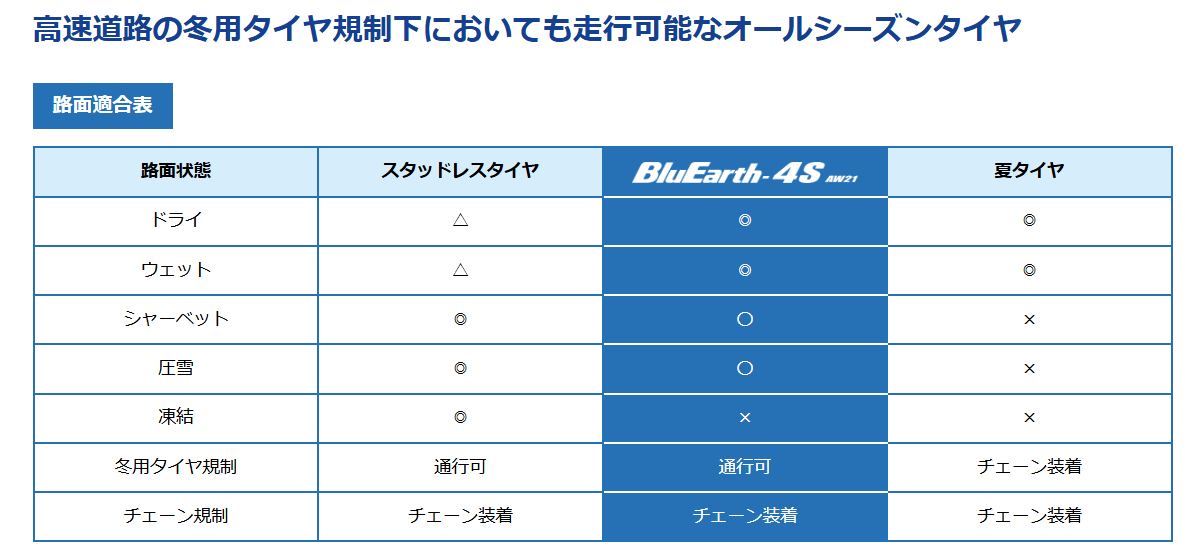 高速道路の冬用タイヤ規制下においても走行可能なオールシーズンタイヤ

路面適合表

| 路面状態 | スタッドレスタイヤ | BluEarth-4S AW21 | 夏タイヤ |
|---|---|---|---|
| ドライ | △ | ◎ | ◎ |
| ウェット | △ | ◎ | ◎ |
| シャーベット | ◎ | ○ | × |
| 圧雪 | ◎ | ○ | × |
| 凍結 | ◎ | × | × |
| 冬用タイヤ規制 | 通行可 | 通行可 | チェーン装着 |
| チェーン規制 | チェーン装着 | チェーン装着 | チェーン装着 |